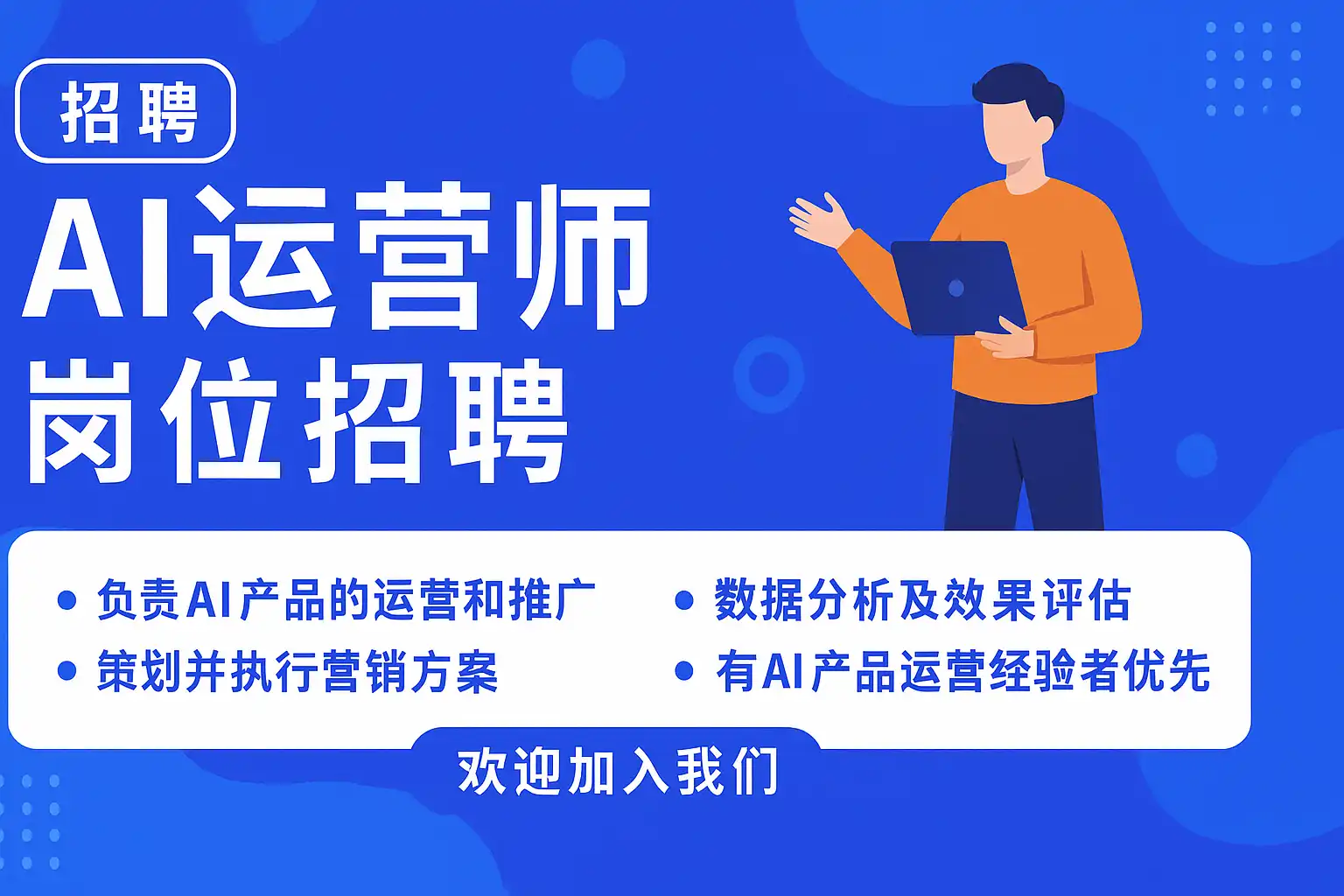 招聘

AI运营师
岗位招聘

• 负责AI产品的运营和推广
• 策划并执行营销方案
• 数据分析及效果评估
• 有AI产品运营经验者优先

欢迎加入我们